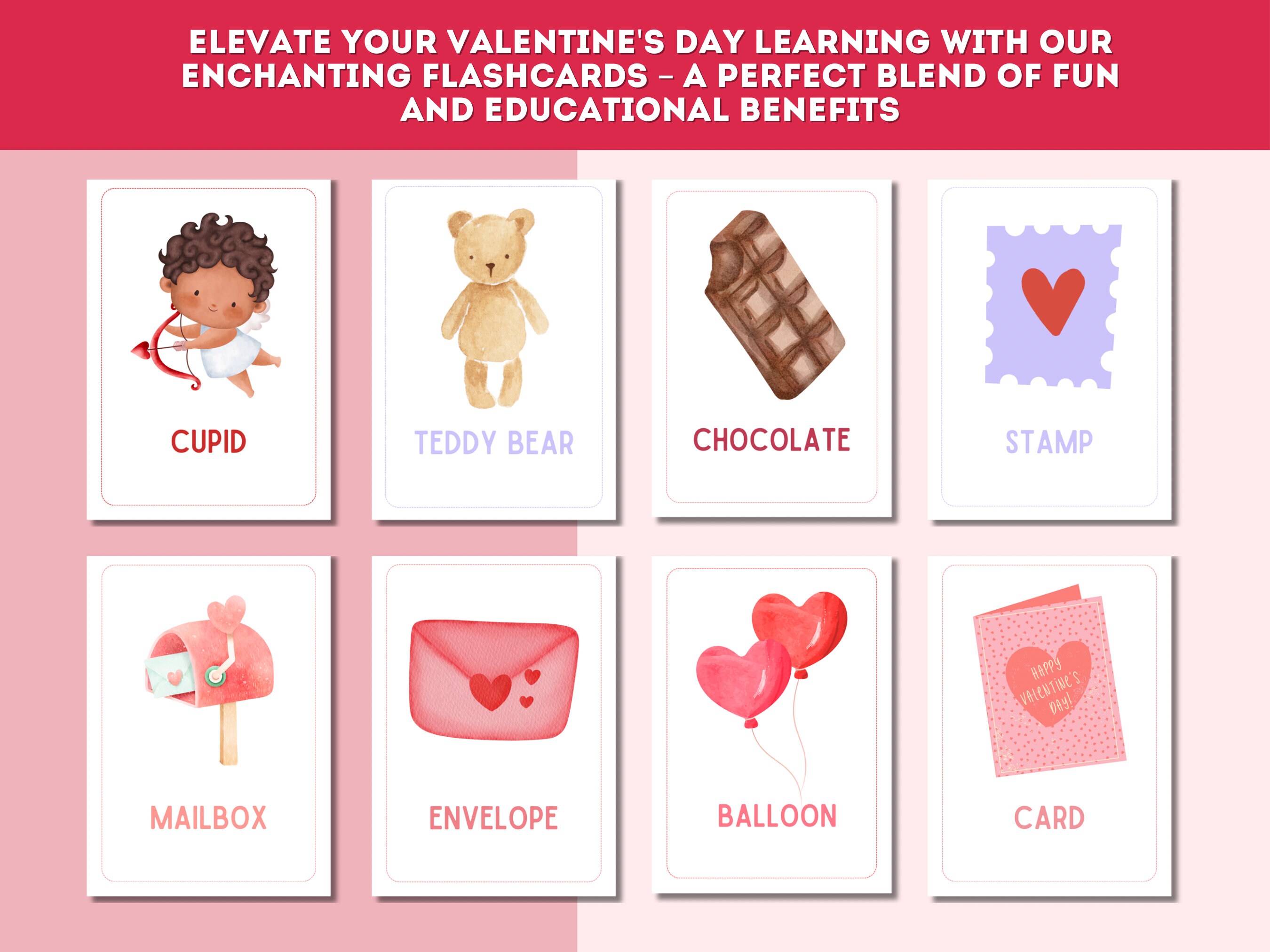 ELEVATE YOUR VALENTINE'S DAY LEARNING WITH OUR ENCHANTING FLASHCARDS – A PERFECT BLEND OF FUN AND EDUCATIONAL BENEFITS

CUPID

TEDDY BEAR

CHOCOLATE

STAMP

MAILBOX

ENVELOPE

BALLOON

HAPPY VALENTINE'S DAY!

CARD